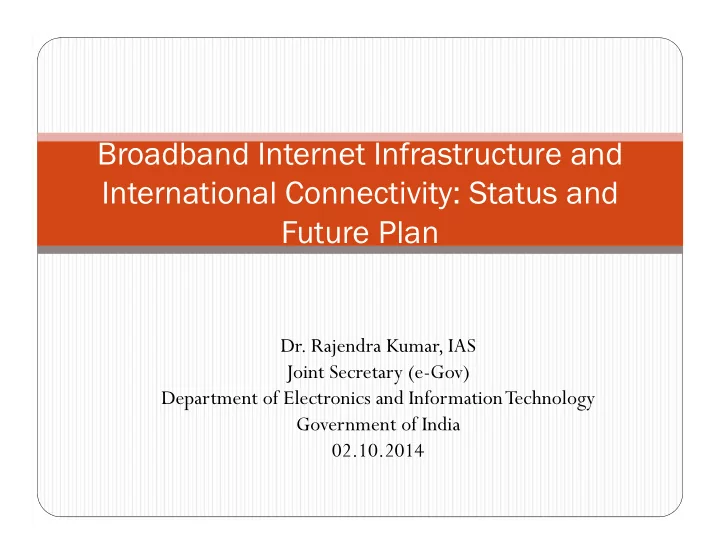 Broadband Internet Infrastructure and International Connectivity: Status and Future Plan

Dr. Rajendra Kumar, IAS
Joint Secretary (e-Gov)
Department of Electronics and Information Technology
Government of India
02.10.2014